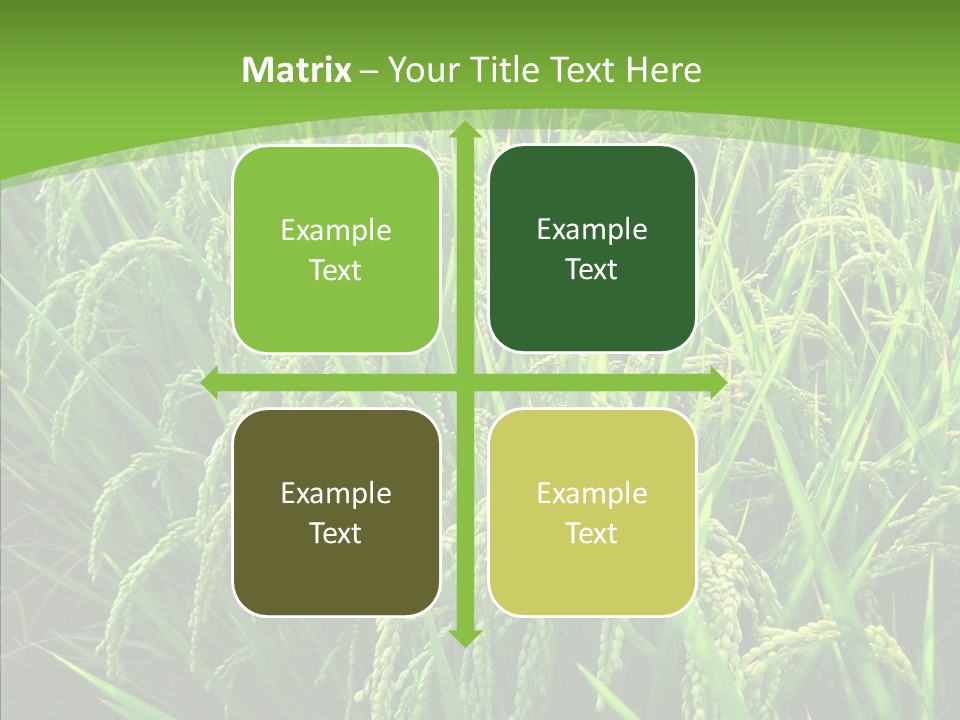 Matrix – Your Title Text Here

Example Text

Example Text

Example Text

Example Text